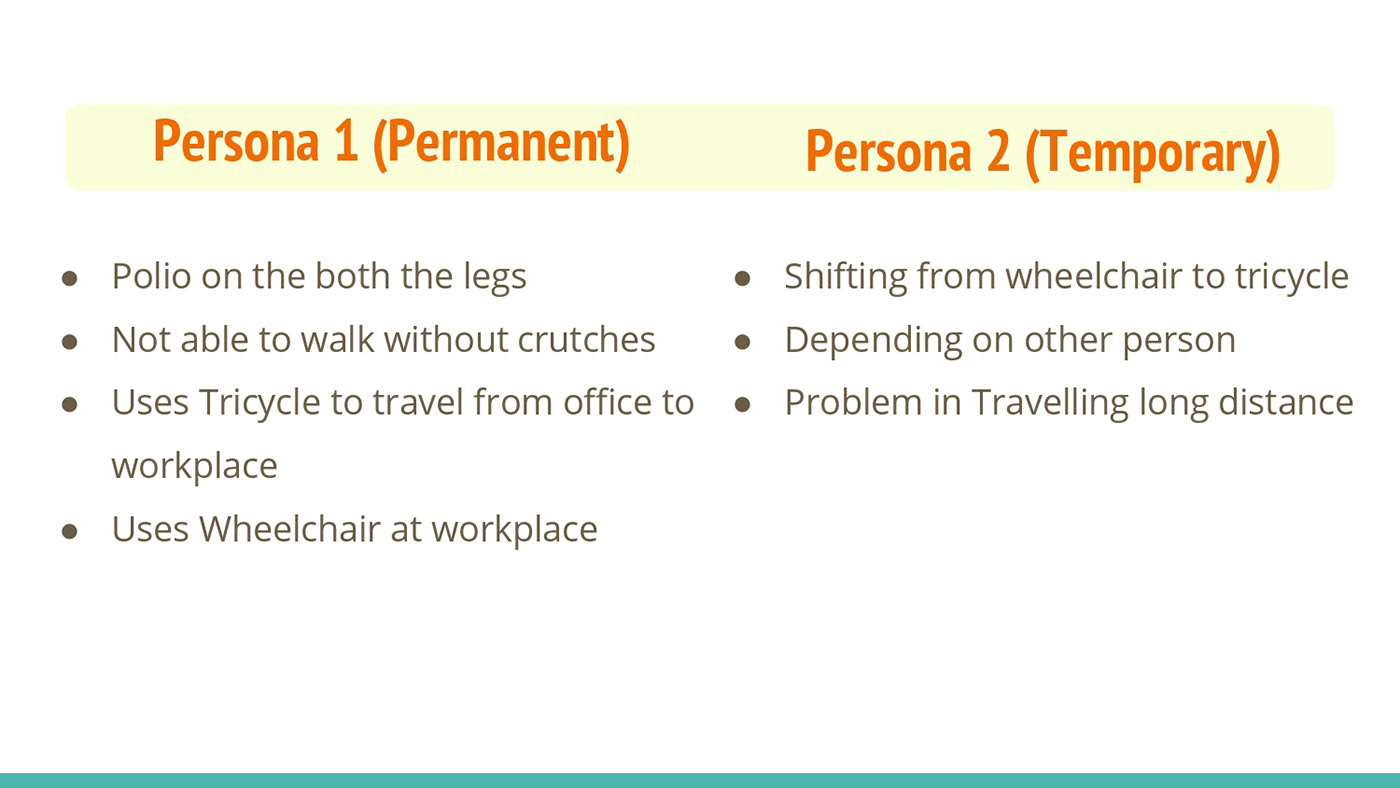 Persona 1 (Permanent)

- Polio on the both the legs
- Not able to walk without crutches
- Uses Tricycle to travel from office to workplace
- Uses Wheelchair at workplace

Persona 2 (Temporary)

- Shifting from wheelchair to tricycle
- Depending on other person
- Problem in Travelling long distance